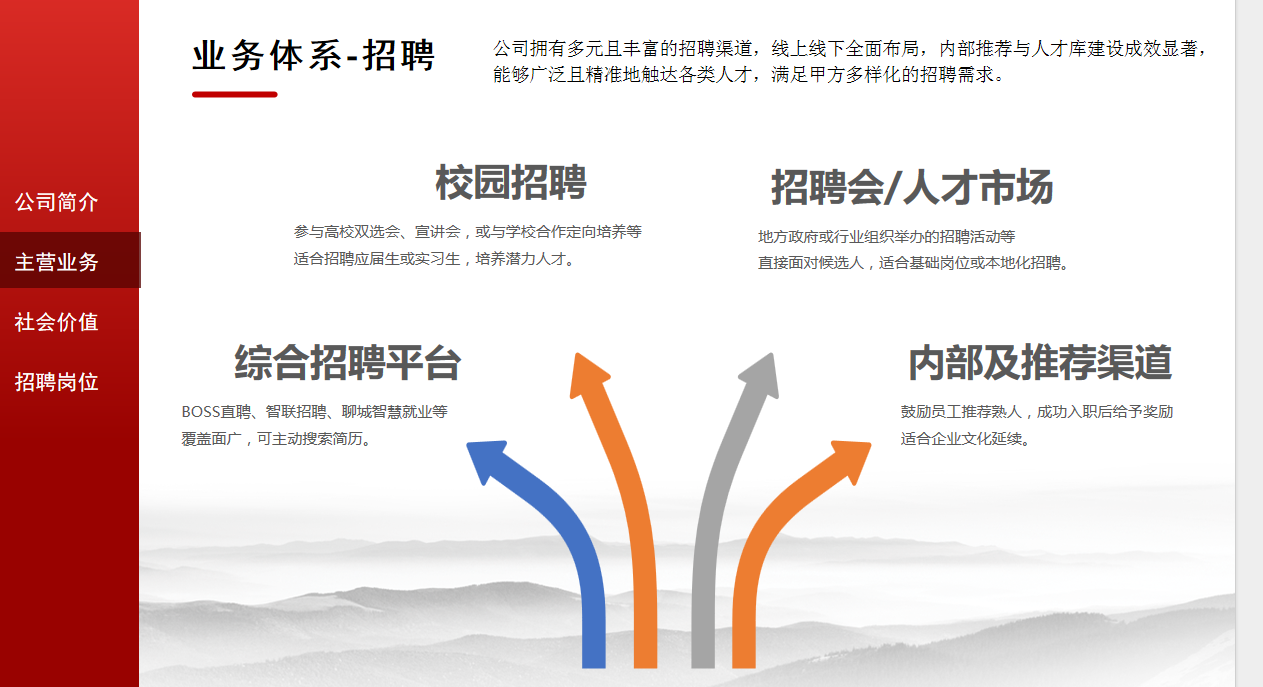 公司简介

主营业务

社会价值

招聘岗位

业务体系-招聘

公司拥有多元且丰富的招聘渠道，线上线下全面布局，内部推荐与人才库建设成效显著，能够广泛且精准地触达各类人才，满足甲方多样化的招聘需求。

校园招聘

参与高校双选会、宣讲会，或与学校合作定向培养等
适合招聘应届生或实习生，培养潜力人才。

招聘会/人才市场

地方政府或行业组织举办的招聘活动等
直接面对候选人，适合基础岗位或本地化招聘。

综合招聘平台

BOSS直聘、智联招聘、聊城智慧就业等
覆盖面广，可主动搜索简历。

内部及推荐渠道

鼓励员工推荐熟人，成功入职后给予奖励
适合企业文化延续。